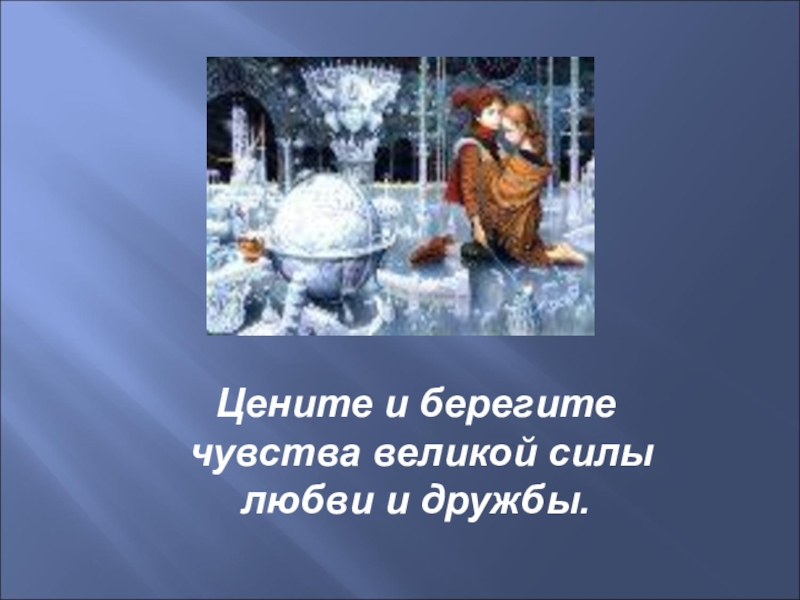 Цените и берегите чувства великой силы любви и дружбы.